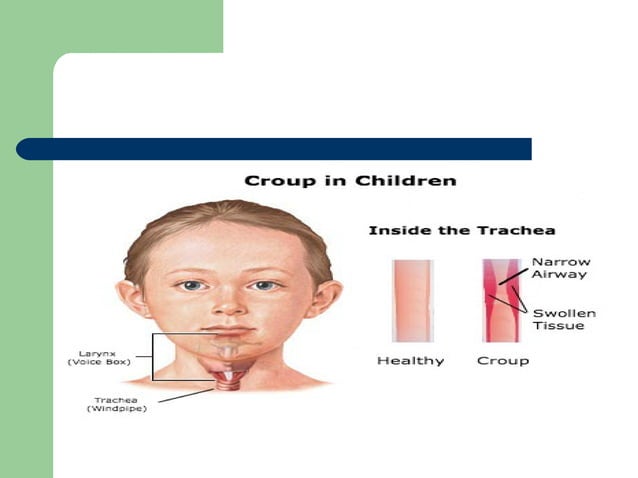 Croup in Children

Inside the Trachea

Narrow Airway

Swollen Tissue

Healthy

Croup

Larynx (Voice Box)

Trachea (Windpipe)